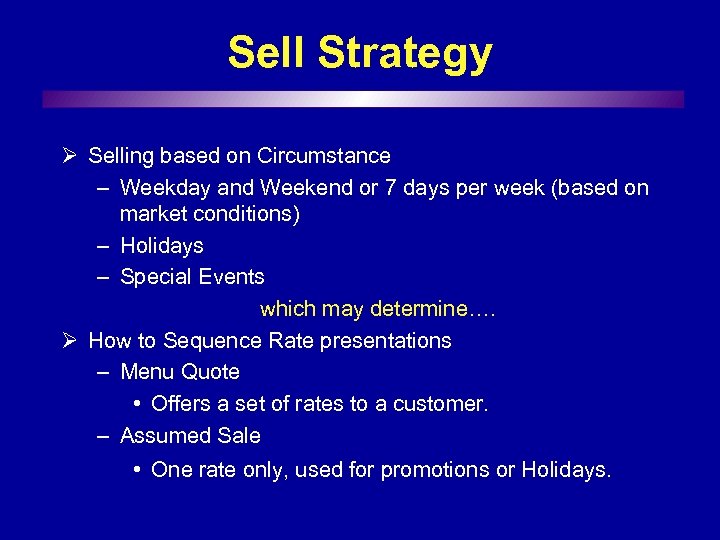 Sell Strategy

➢ Selling based on Circumstance
– Weekday and Weekend or 7 days per week (based on market conditions)
– Holidays
– Special Events

which may determine….

➢ How to Sequence Rate presentations
– Menu Quote
• Offers a set of rates to a customer.
– Assumed Sale
• One rate only, used for promotions or Holidays.